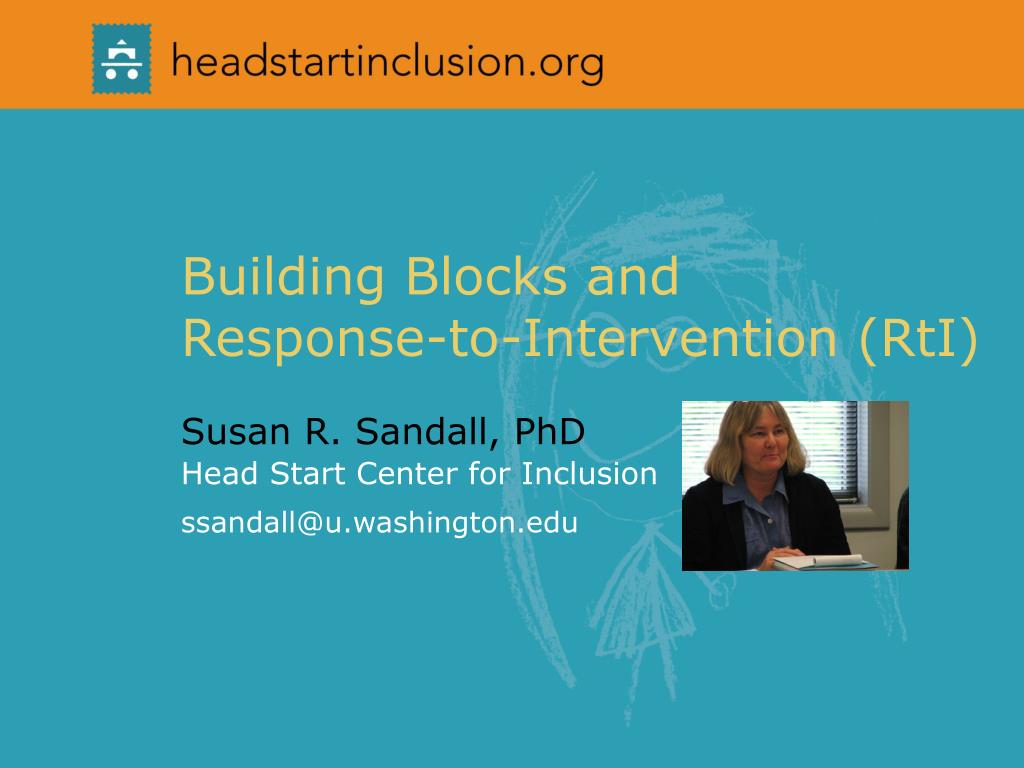 headstartinclusion.org

Building Blocks and Response-to-Intervention (RtI)

Susan R. Sandall, PhD
Head Start Center for Inclusion
ssandall@u.washington.edu